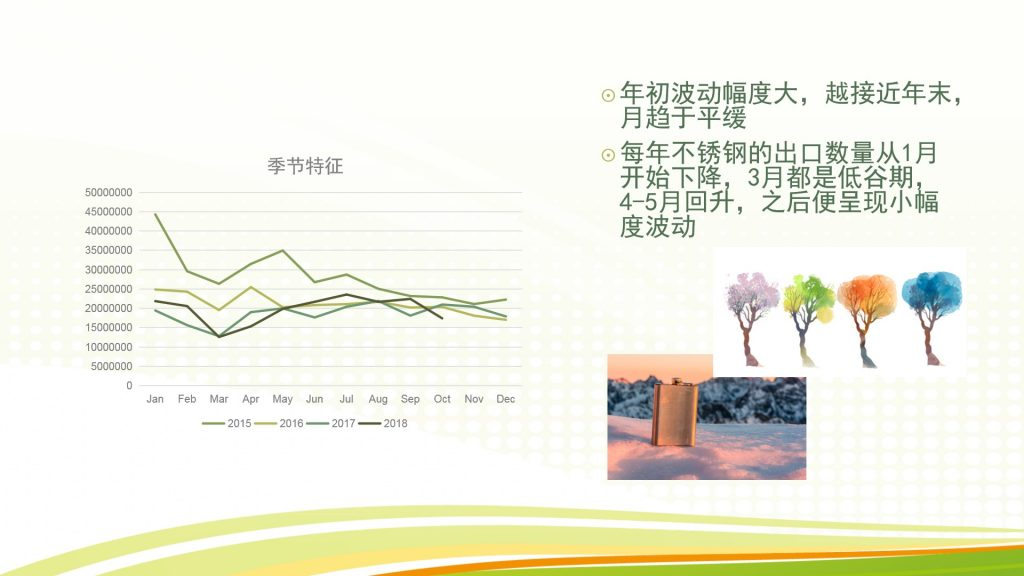 季节特征

50000000
45000000
40000000
35000000
30000000
25000000
20000000
15000000
10000000
5000000
0

Jan Feb Mar Apr May Jun Jul Aug Sep Oct Nov Dec

2015 2016 2017 2018

⊙ 年初波动幅度大，越接近年末，月趋于平缓

⊙ 每年不锈钢的出口数量从1月开始下降，3月都是低谷期，4-5月回升，之后便呈现小幅度波动